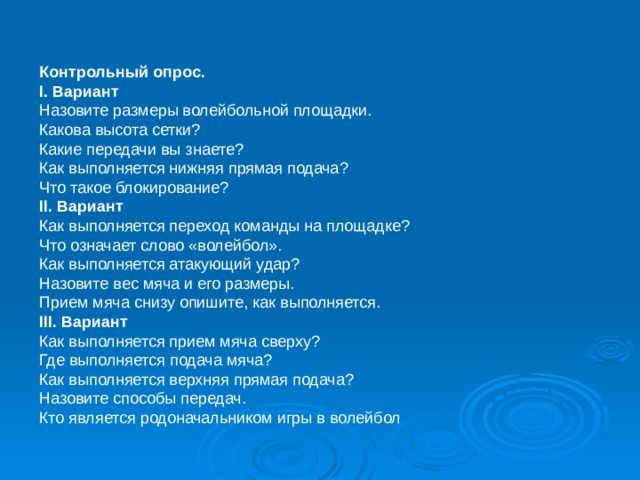 Контрольный опрос.
I. Вариант
Назовите размеры волейбольной площадки.
Какова высота сетки?
Какие передачи вы знаете?
Как выполняется нижняя прямая подача?
Что такое блокирование?
II. Вариант
Как выполняется переход команды на площадке?
Что означает слово «волейбол».
Как выполняется атакующий удар?
Назовите вес мяча и его размеры.
Прием мяча снизу опишите, как выполняется.
III. Вариант
Как выполняется прием мяча сверху?
Где выполняется подача мяча?
Как выполняется верхняя прямая подача?
Назовите способы передач.
Кто является родоначальником игры в волейбол